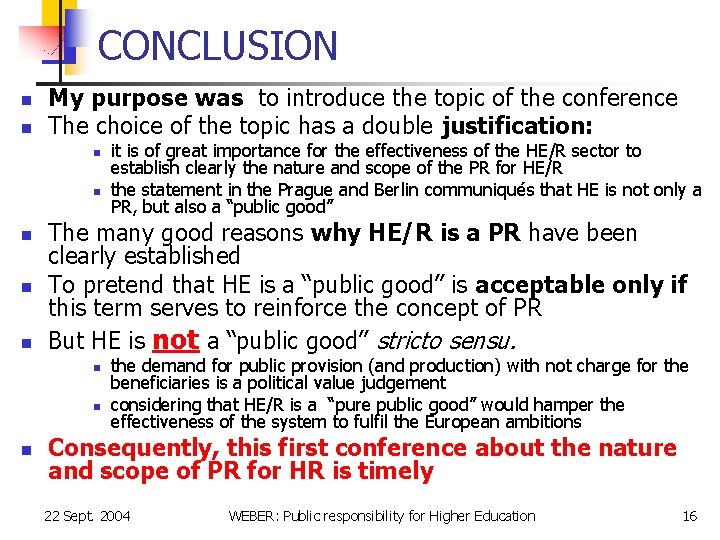 CONCLUSION

- My purpose was to introduce the topic of the conference
- The choice of the topic has a double justification:
  - it is of great importance for the effectiveness of the HE/R sector to establish clearly the nature and scope of the PR for HE/R
  - the statement in the Prague and Berlin communiqués that HE is not only a PR, but also a "public good"
- The many good reasons why HE/R is a PR have been clearly established
- To pretend that HE is a "public good" is acceptable only if this term serves to reinforce the concept of PR
- But HE is not a "public good" stricto sensu.
  - the demand for public provision (and production) with not charge for the beneficiaries is a political value judgement
  - considering that HE/R is a "pure public good" would hamper the effectiveness of the system to fulfil the European ambitions
- Consequently, this first conference about the nature and scope of PR for HR is timely

22 Sept. 2004 WEBER: Public responsibility for Higher Education 16